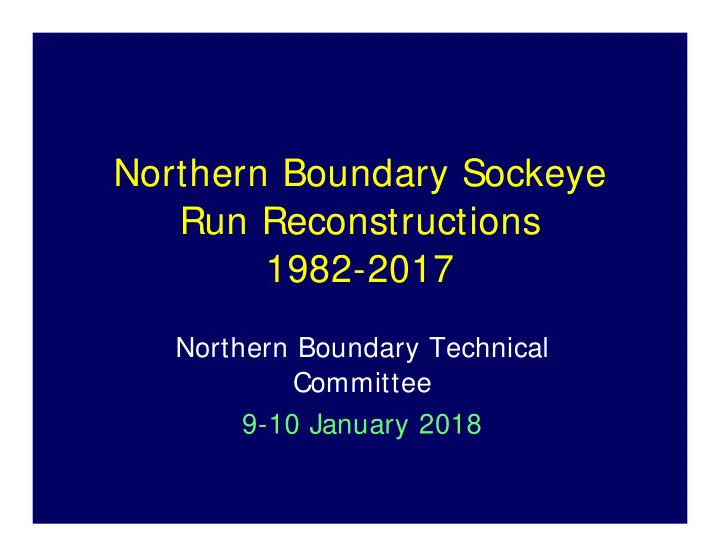 Northern Boundary Sockeye Run Reconstructions 1982-2017

Northern Boundary Technical Committee

9-10 January 2018